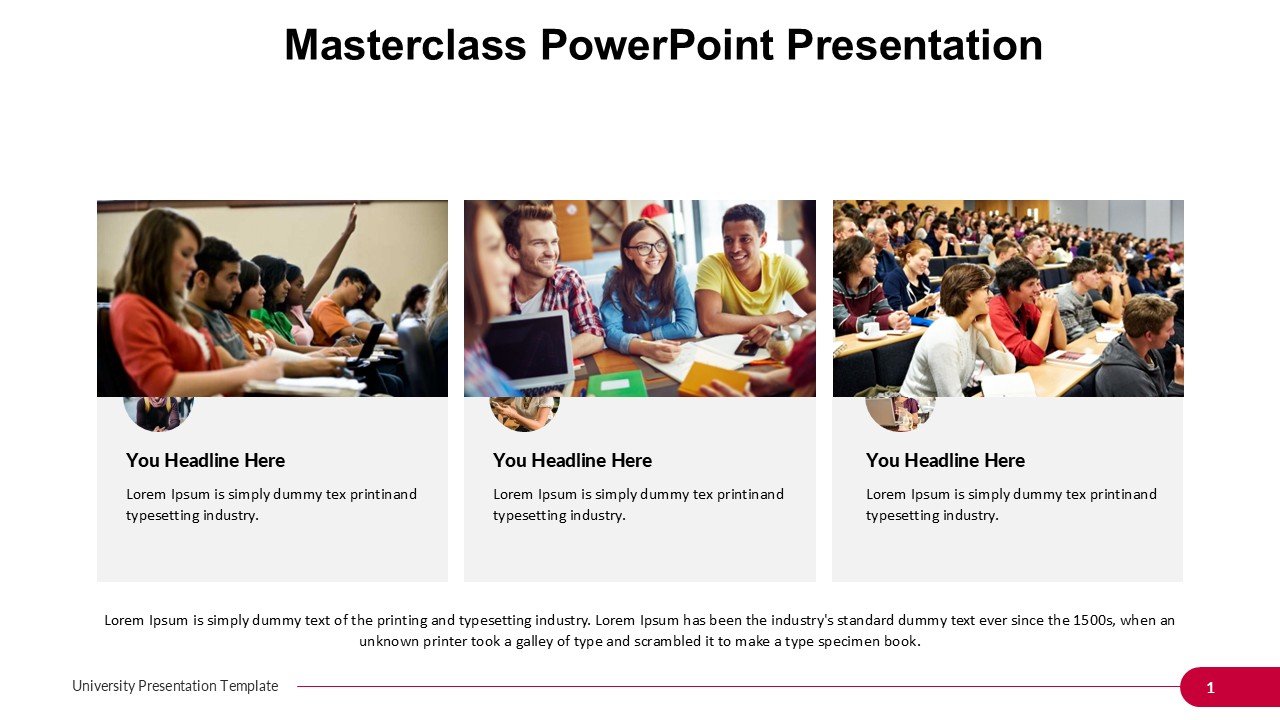 Masterclass PowerPoint Presentation

You Headline Here

Lorem Ipsum is simply dummy tex printinand typesetting industry.

You Headline Here

Lorem Ipsum is simply dummy tex printinand typesetting industry.

You Headline Here

Lorem Ipsum is simply dummy tex printinand typesetting industry.

Lorem Ipsum is simply dummy text of the printing and typesetting industry. Lorem Ipsum has been the industry's standard dummy text ever since the 1500s, when an unknown printer took a galley of type and scrambled it to make a type specimen book.

University Presentation Template

1